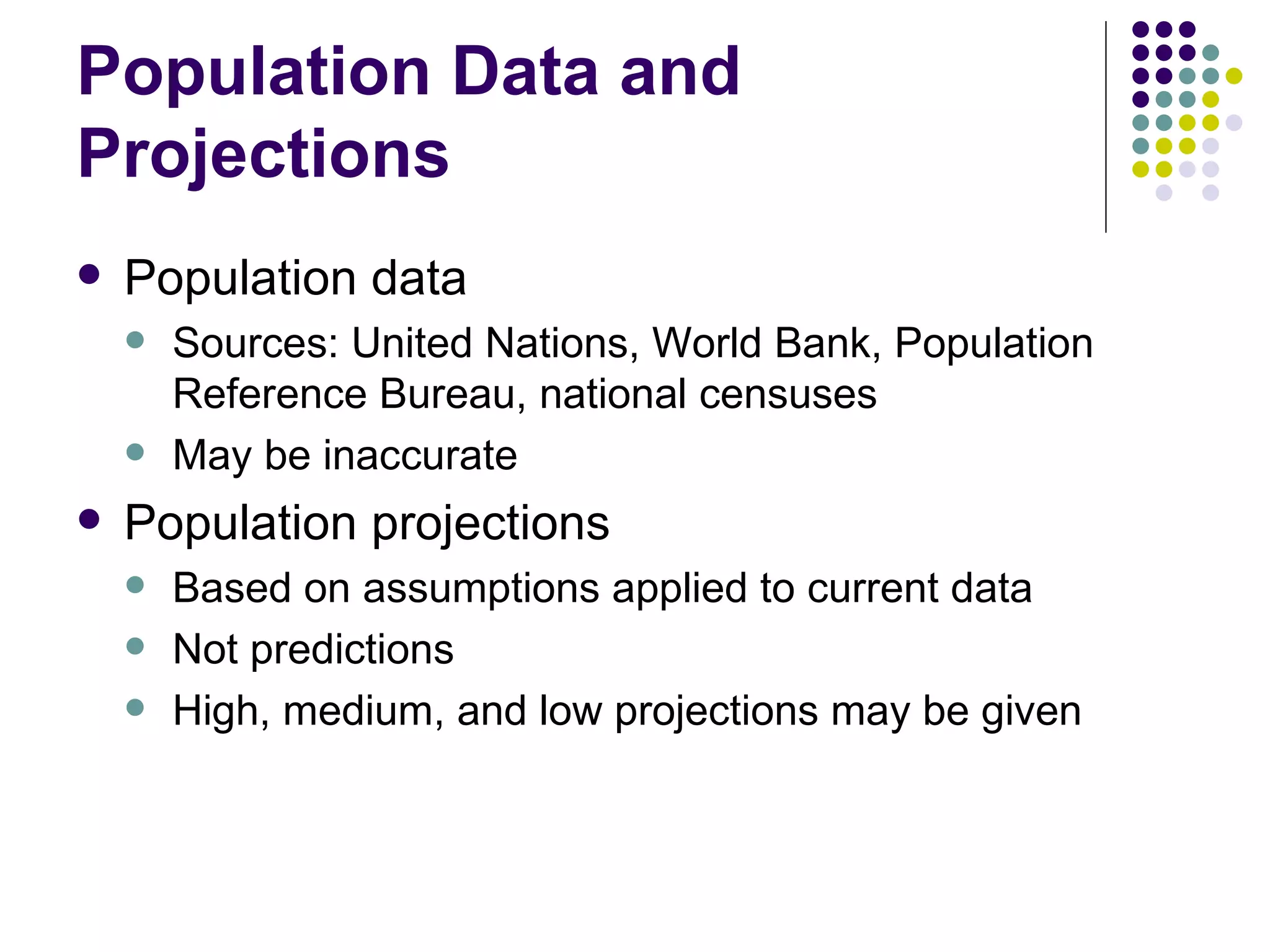 Population Data and Projections

- Population data
  - Sources: United Nations, World Bank, Population Reference Bureau, national censuses
  - May be inaccurate
- Population projections
  - Based on assumptions applied to current data
  - Not predictions
  - High, medium, and low projections may be given